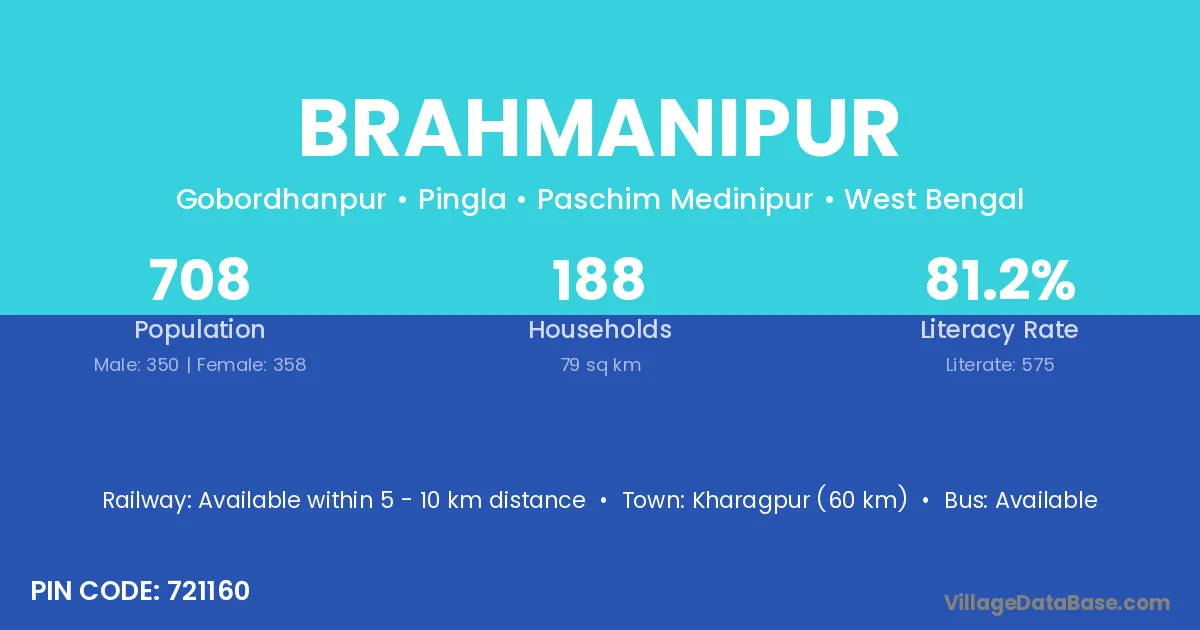 BRAHMANIPUR

Gobordhanpur • Pingla • Paschim Medinipur • West Bengal

708
Population
Male: 350 | Female: 358

188
Households
79 sq km

81.2%
Literacy Rate
Literate: 575

Railway: Available within 5 - 10 km distance • Town: Kharagpur (60 km) • Bus: Available

PIN CODE: 721160

VillageDataBase.com